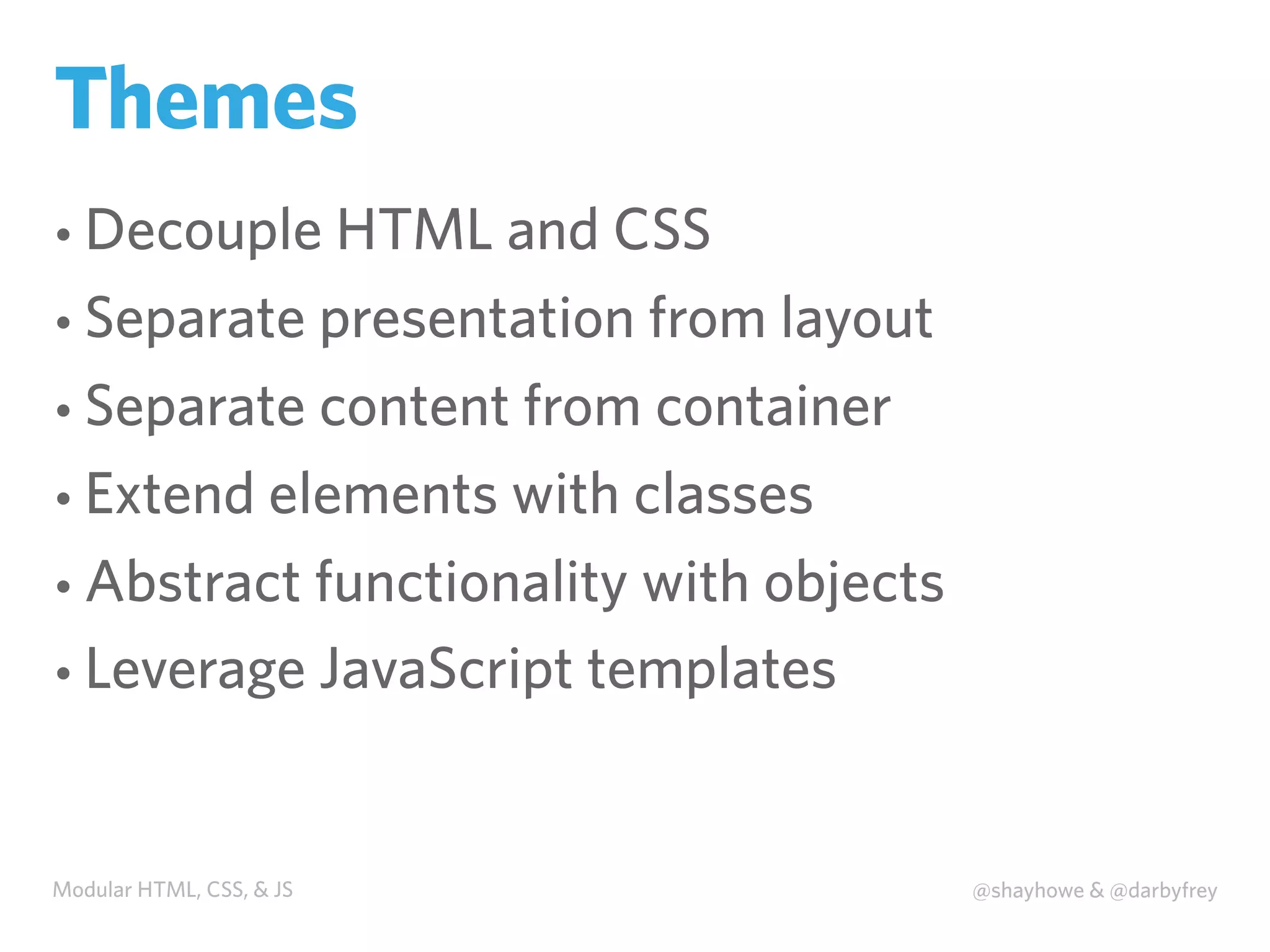 Themes

• Decouple HTML and CSS
• Separate presentation from layout
• Separate content from container
• Extend elements with classes
• Abstract functionality with objects
• Leverage JavaScript templates

Modular HTML, CSS, & JS

@shayhowe & @darbyfrey